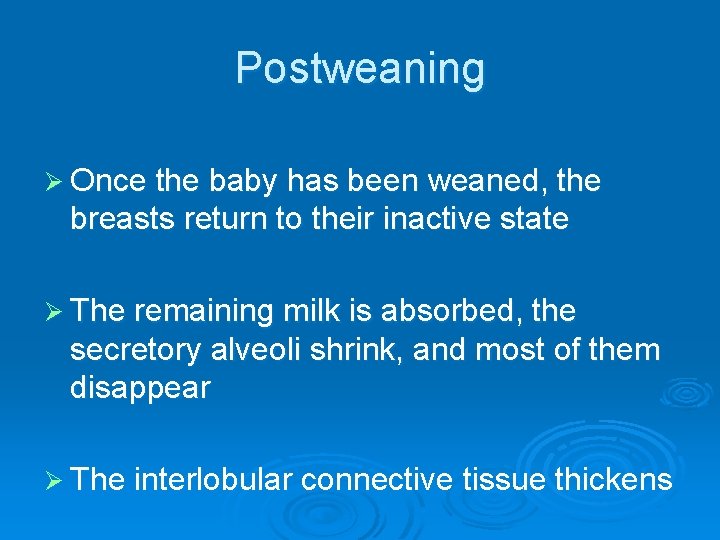 Postweaning

➢ Once the baby has been weaned, the breasts return to their inactive state

➢ The remaining milk is absorbed, the secretory alveoli shrink, and most of them disappear

➢ The interlobular connective tissue thickens